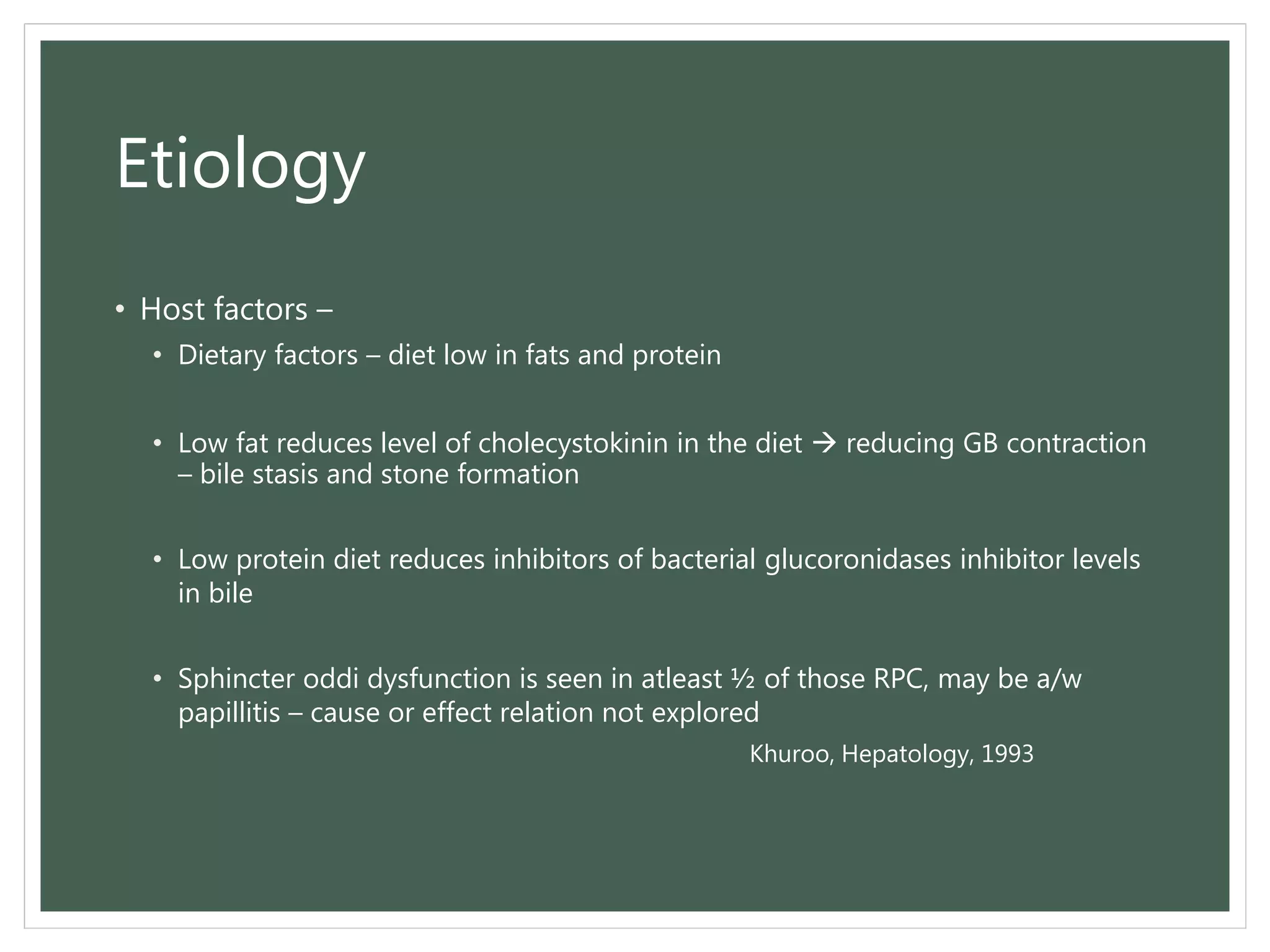 Etiology

• Host factors –

• Dietary factors – diet low in fats and protein

• Low fat reduces level of cholecystokinin in the diet → reducing GB contraction – bile stasis and stone formation

• Low protein diet reduces inhibitors of bacterial glucoronidases inhibitor levels in bile

• Sphincter oddi dysfunction is seen in atleast ½ of those RPC, may be a/w papillitis – cause or effect relation not explored

Khuroo, Hepatology, 1993